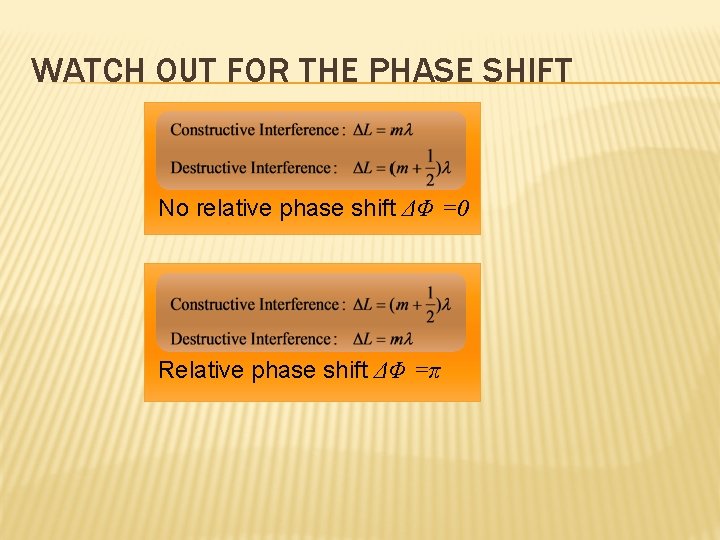 WATCH OUT FOR THE PHASE SHIFT

Constructive Interference : $\Delta L = m\lambda$

Destructive Interference : $\Delta L = (m + \frac{1}{2})\lambda$

No relative phase shift $\Delta\Phi = 0$

Constructive Interference : $\Delta L = (m + \frac{1}{2})\lambda$

Destructive Interference : $\Delta L = m\lambda$

Relative phase shift $\Delta\Phi = \pi$